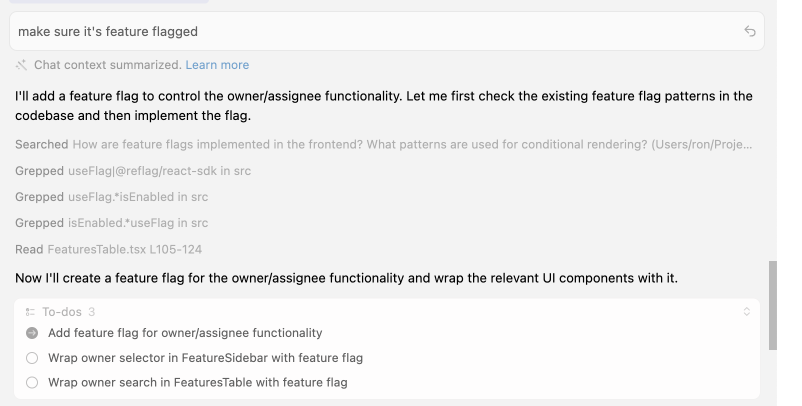 make sure it's feature flagged

Chat context summarized. Learn more

I'll add a feature flag to control the owner/assignee functionality. Let me first check the existing feature flag patterns in the codebase and then implement the flag.

Searched How are feature flags implemented in the frontend? What patterns are used for conditional rendering? (Users/ron/Proje...

Grepped useFlag|@reflag/react-sdk in src

Grepped useFlag.*isEnabled in src

Grepped isEnabled.*useFlag in src

Read FeaturesTable.tsx L105-124

Now I'll create a feature flag for the owner/assignee functionality and wrap the relevant UI components with it.

To-dos 3

Add feature flag for owner/assignee functionality

Wrap owner selector in FeatureSidebar with feature flag

Wrap owner search in FeaturesTable with feature flag